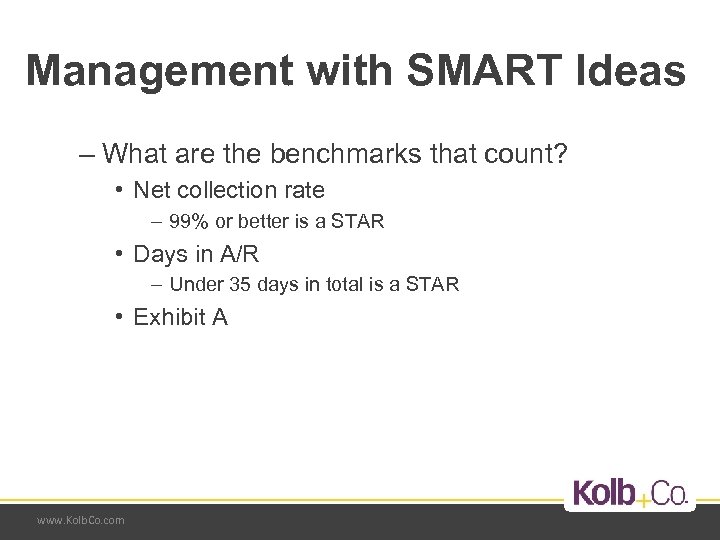 Management with SMART Ideas

– What are the benchmarks that count?

• Net collection rate

– 99% or better is a STAR

• Days in A/R

– Under 35 days in total is a STAR

• Exhibit A

Kolb+Co.

www.KolbCo.com